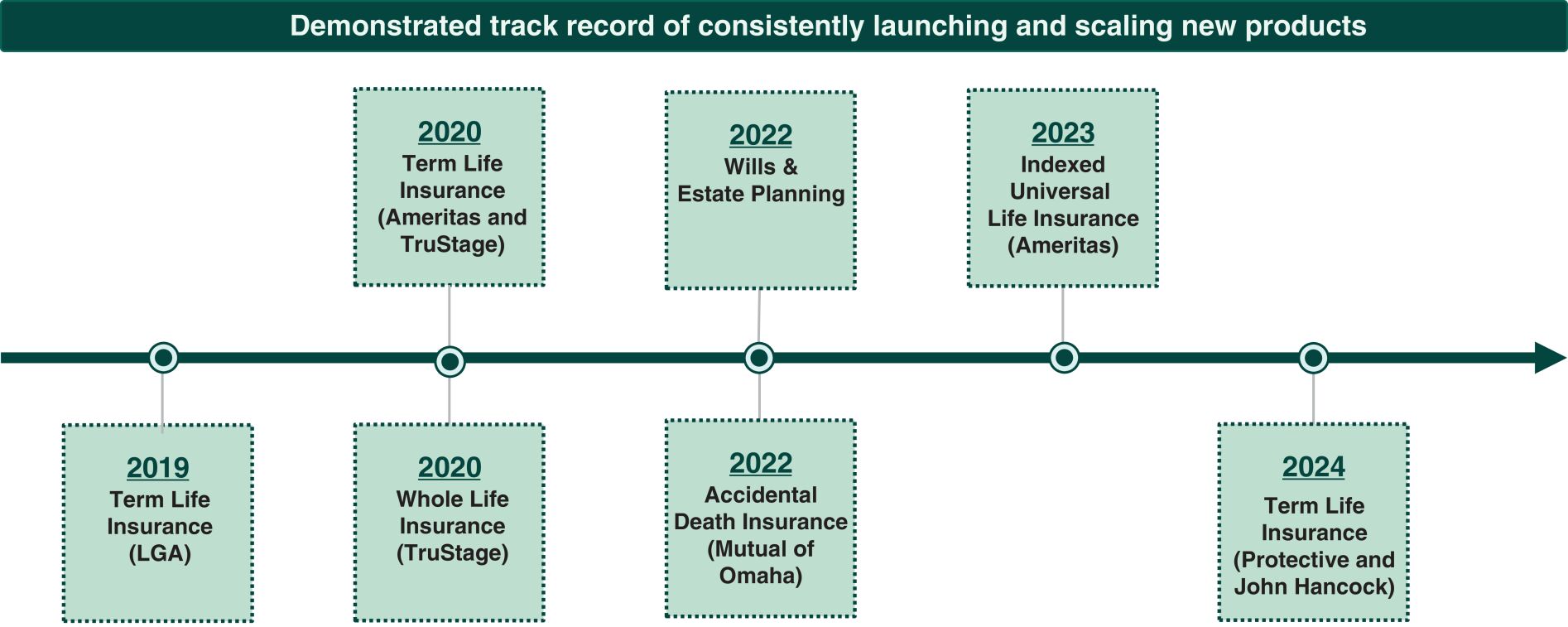 Demonstrated track record of consistently launching and scaling new products

2019
Term Life Insurance (LGA)

2020
Term Life Insurance (Ameritas and TruStage)

2020
Whole Life Insurance (TruStage)

2022
Wills & Estate Planning

2022
Accidental Death Insurance (Mutual of Omaha)

2023
Indexed Universal Life Insurance (Ameritas)

2024
Term Life Insurance (Protective and John Hancock)